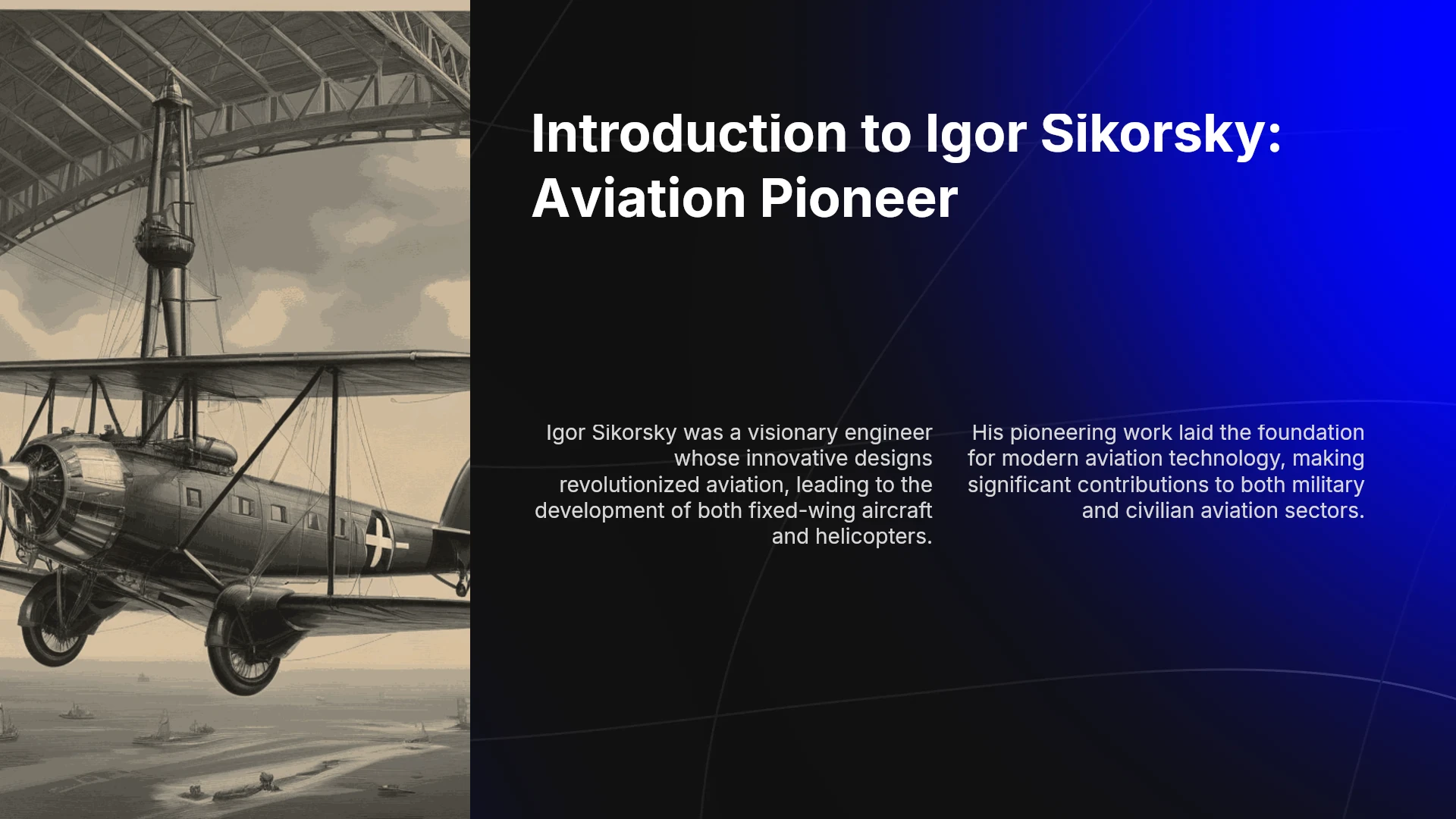 Introduction to Igor Sikorsky: Aviation Pioneer

Igor Sikorsky was a visionary engineer whose innovative designs revolutionized aviation, leading to the development of both fixed-wing aircraft and helicopters.

His pioneering work laid the foundation for modern aviation technology, making significant contributions to both military and civilian aviation sectors.